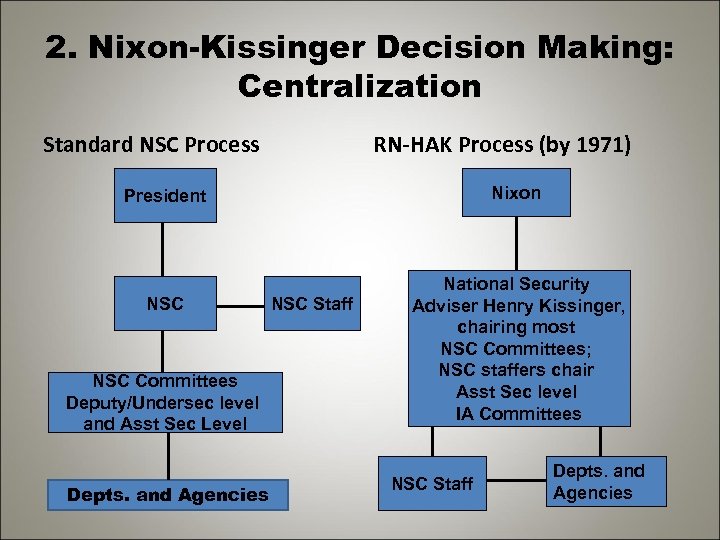 2. Nixon-Kissinger Decision Making: Centralization

Standard NSC Process

President

NSC

NSC Staff

NSC Committees Deputy/Undersec level and Asst Sec Level

Depts. and Agencies

RN-HAK Process (by 1971)

Nixon

National Security Adviser Henry Kissinger, chairing most NSC Committees; NSC staffers chair Asst Sec level IA Committees

NSC Staff

Depts. and Agencies